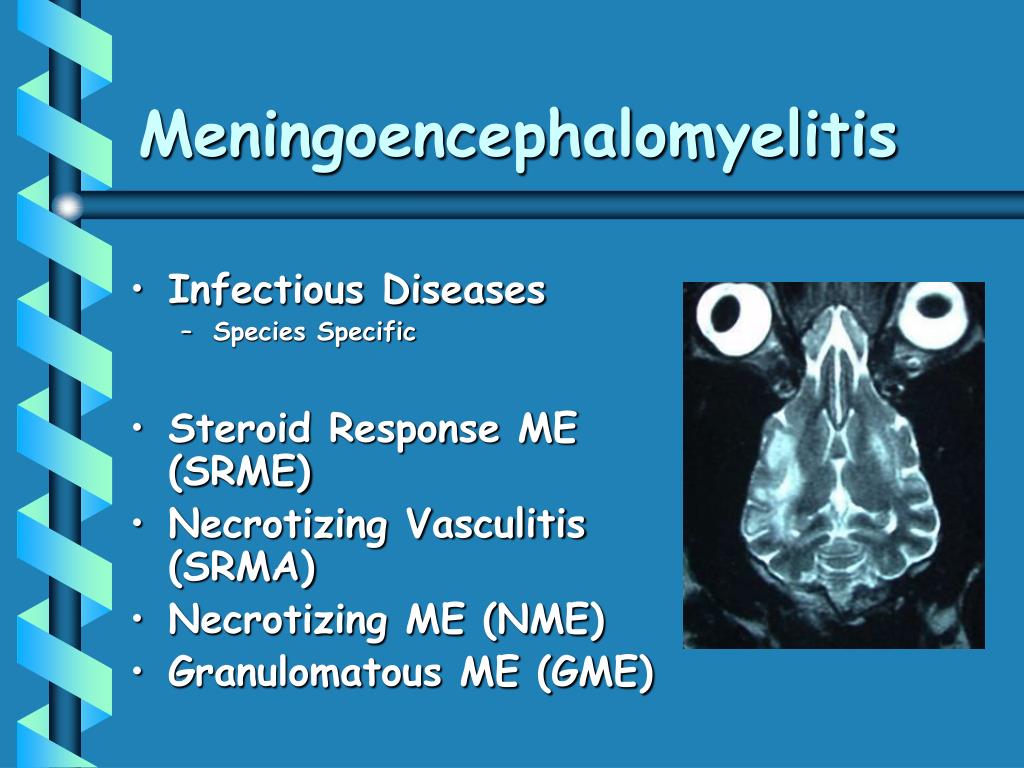 Meningoencephalomyelitis

• Infectious Diseases
 – Species Specific

• Steroid Response ME (SRME)
• Necrotizing Vasculitis (SRMA)
• Necrotizing ME (NME)
• Granulomatous ME (GME)